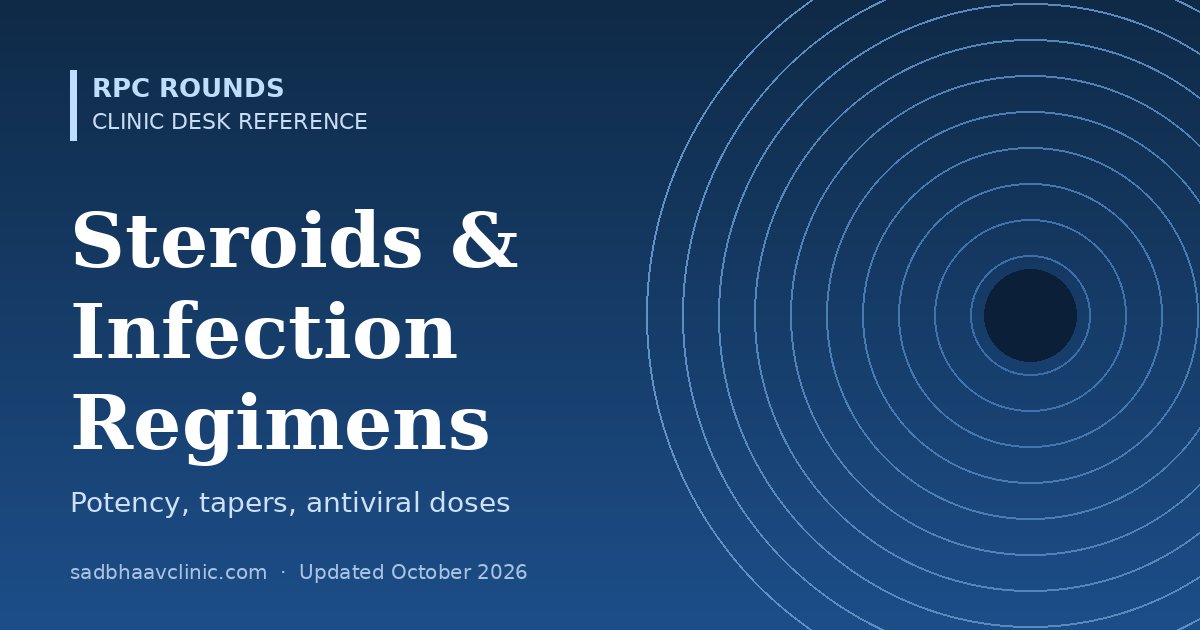 RPC ROUNDS
CLINIC DESK REFERENCE

Steroids & Infection Regimens

Potency, tapers, antiviral doses

sadbhaavclinic.com · Updated October 2026